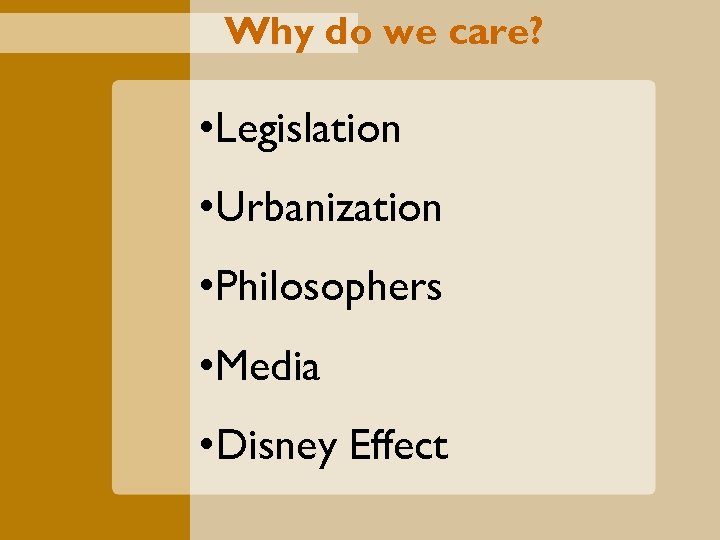 Why do we care?

•Legislation

•Urbanization

•Philosophers

•Media

•Disney Effect